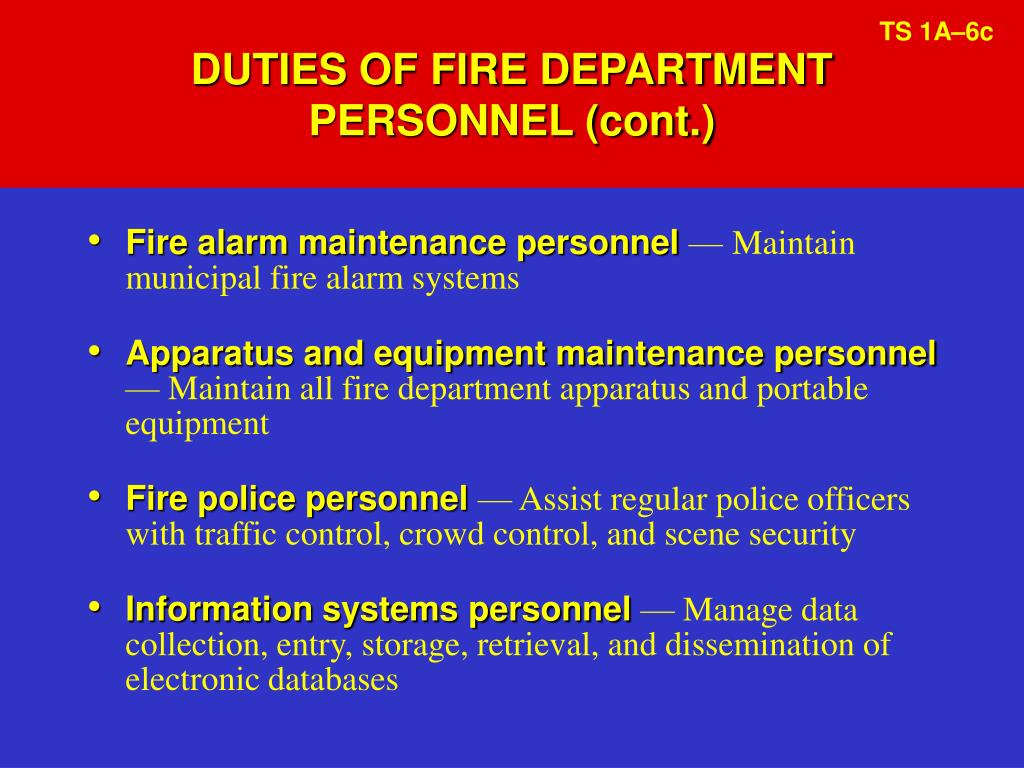 TS 1A–6c

DUTIES OF FIRE DEPARTMENT PERSONNEL (cont.)

• Fire alarm maintenance personnel — Maintain municipal fire alarm systems

• Apparatus and equipment maintenance personnel — Maintain all fire department apparatus and portable equipment

• Fire police personnel — Assist regular police officers with traffic control, crowd control, and scene security

• Information systems personnel — Manage data collection, entry, storage, retrieval, and dissemination of electronic databases